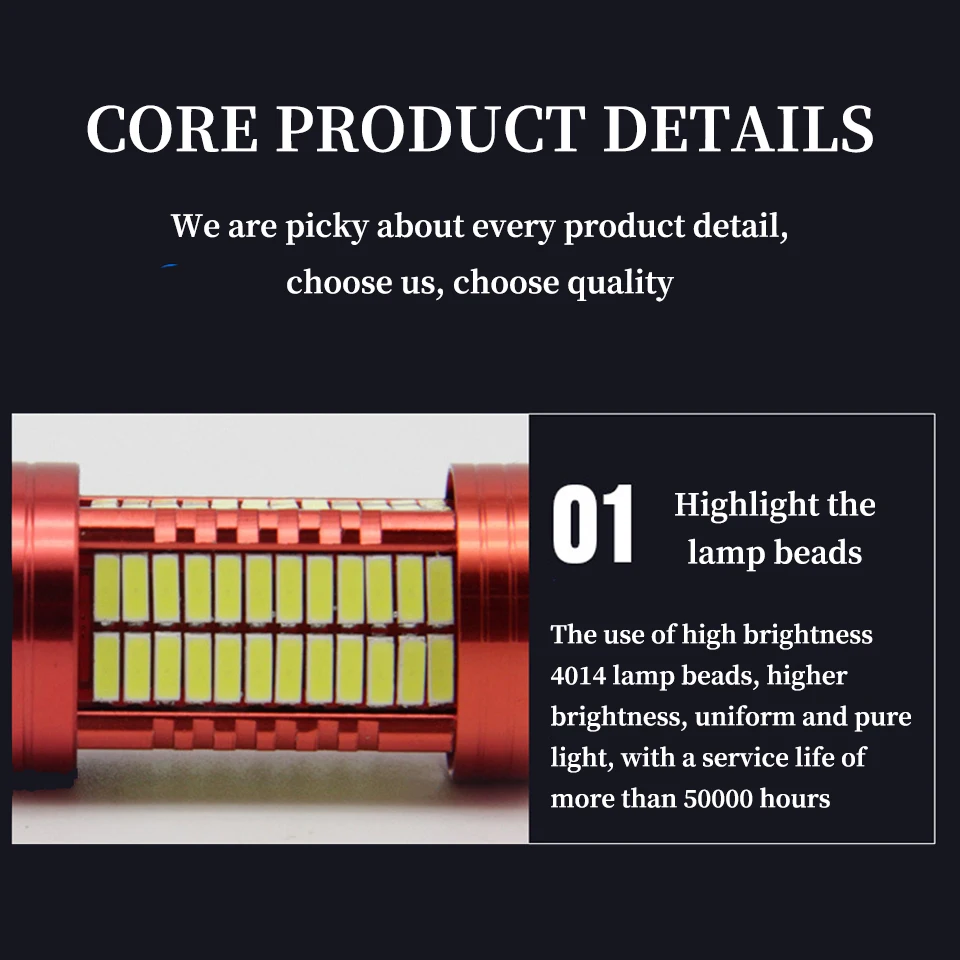 CORE PRODUCT DETAILS

We are picky about every product detail, choose us, choose quality

01

Highlight the lamp beads

The use of high brightness 4014 lamp beads, higher brightness, uniform and pure light, with a service life of more than 50000 hours